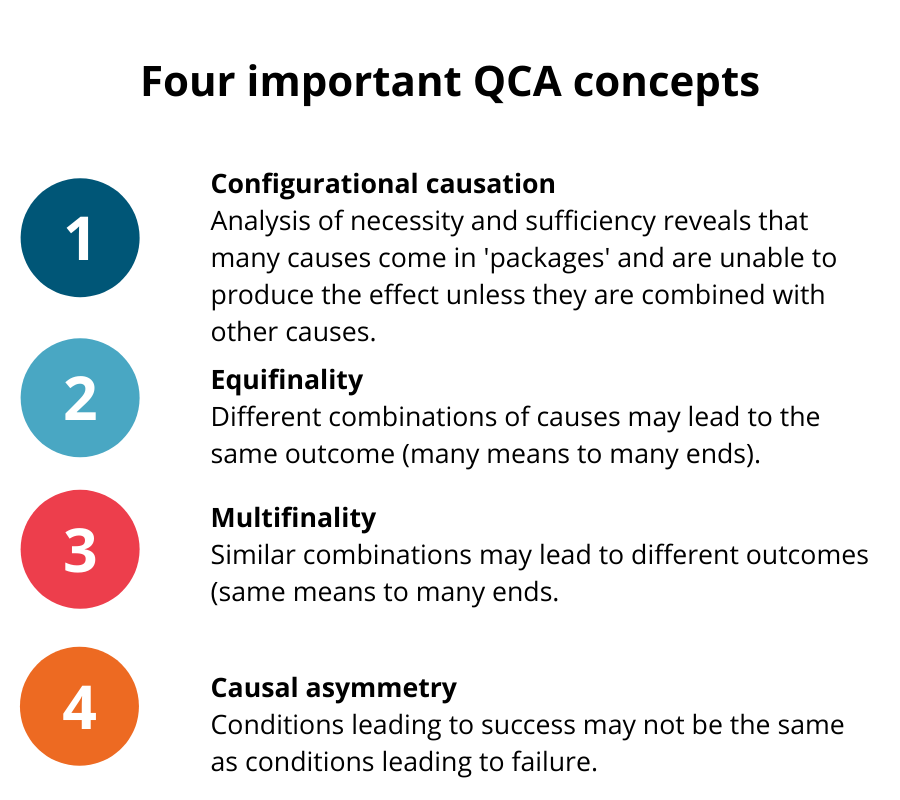 Four important QCA concepts

1

Configurational causation
Analysis of necessity and sufficiency reveals that many causes come in 'packages' and are unable to produce the effect unless they are combined with other causes.

2

Equifinality
Different combinations of causes may lead to the same outcome (many means to many ends).

3

Multifinality
Similar combinations may lead to different outcomes (same means to many ends.

4

Causal asymmetry
Conditions leading to success may not be the same as conditions leading to failure.